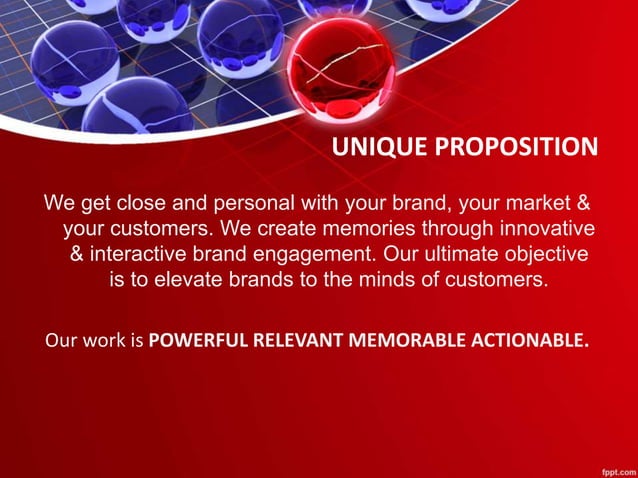 UNIQUE PROPOSITION

We get close and personal with your brand, your market & your customers. We create memories through innovative & interactive brand engagement. Our ultimate objective is to elevate brands to the minds of customers.

Our work is POWERFUL RELEVANT MEMORABLE ACTIONABLE.

fppt.com